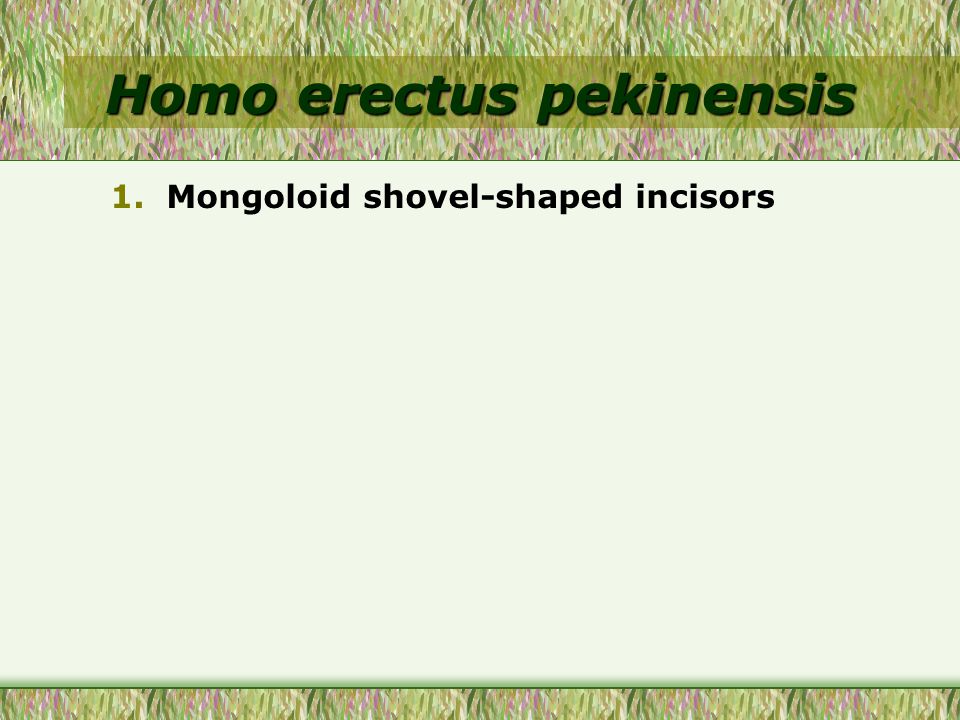 Homo erectus pekinensis

1. Mongoloid shovel-shaped incisors